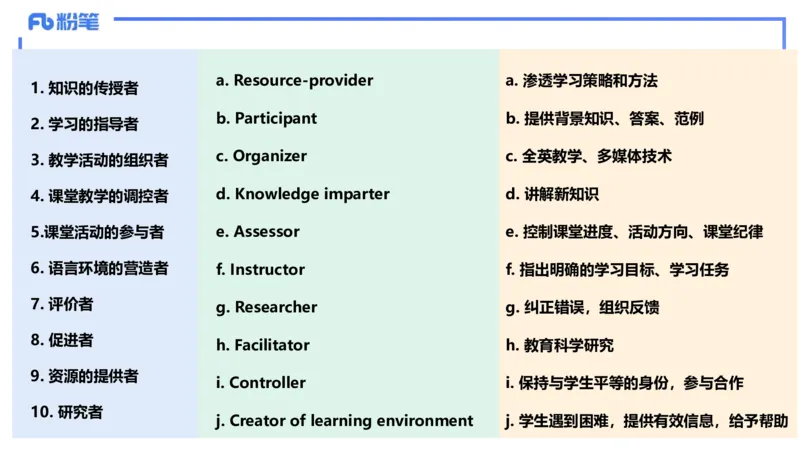 Fb 粉笔

1. 知识的传授者
2. 学习的指导者
3. 教学活动的组织者
4. 课堂教学的调控者
5.课堂活动的参与者
6. 语言环境的营造者
7. 评价者
8. 促进者
9. 资源的提供者
10. 研究者

a. Resource-provider
b. Participant
c. Organizer
d. Knowledge imparter
e. Assessor
f. Instructor
g. Researcher
h. Facilitator
i. Controller
j. Creator of learning environment

a. 渗透学习策略和方法
b. 提供背景知识、答案、范例
c. 全英教学、多媒体技术
d. 讲解新知识
e. 控制课堂进度、活动方向、课堂纪律
f. 指出明确的学习目标、学习任务
g. 纠正错误，组织反馈
h. 教育科学研究
i. 保持与学生平等的身份，参与合作
j. 学生遇到困难，提供有效信息，给予帮助